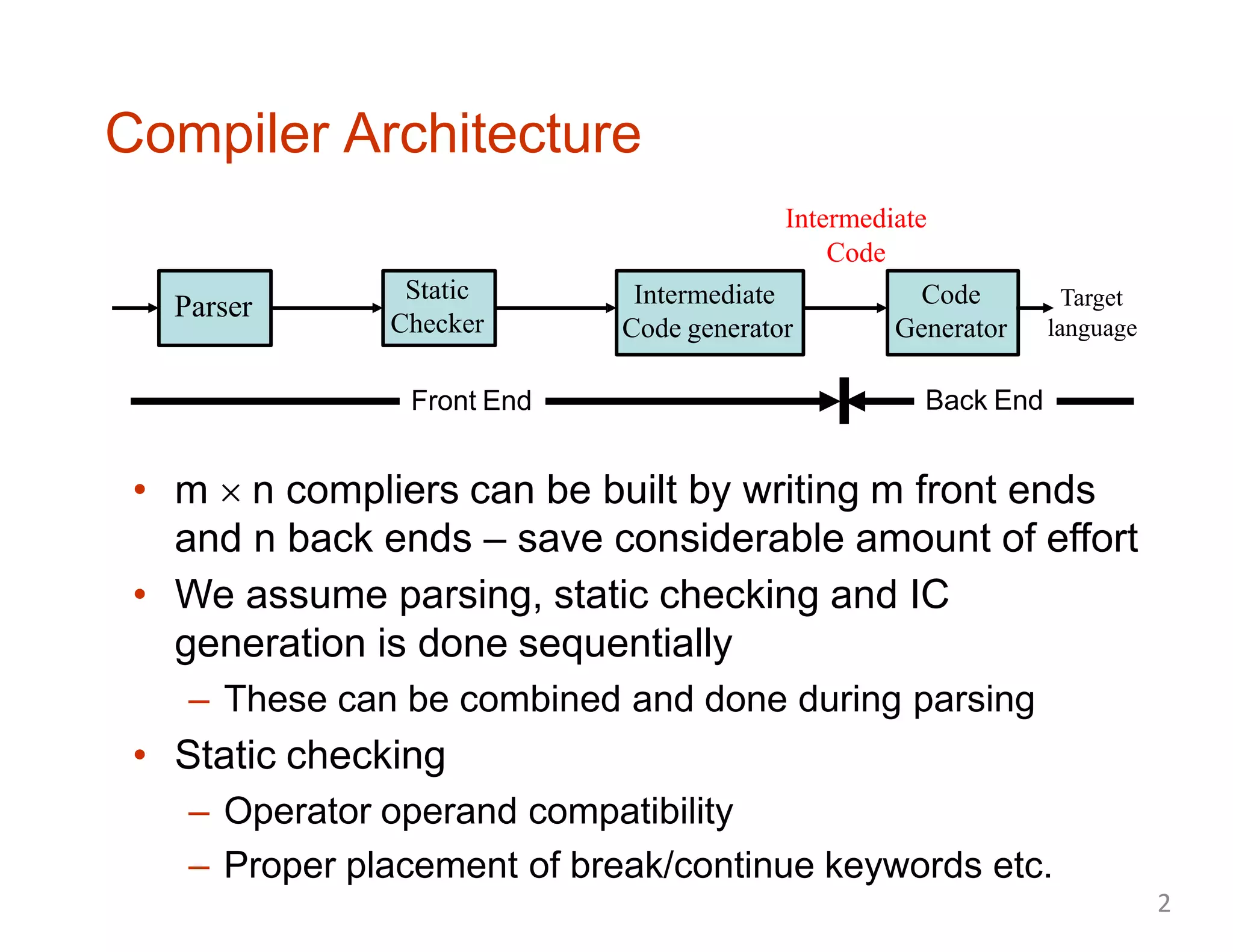 Compiler Architecture

Intermediate Code

Parser

Static Checker

Intermediate Code generator

Code Generator

Target language

Front End

Back End

• m $\times$ n compliers can be built by writing m front ends and n back ends – save considerable amount of effort
• We assume parsing, static checking and IC generation is done sequentially
– These can be combined and done during parsing
• Static checking
– Operator operand compatibility
– Proper placement of break/continue keywords etc.

2